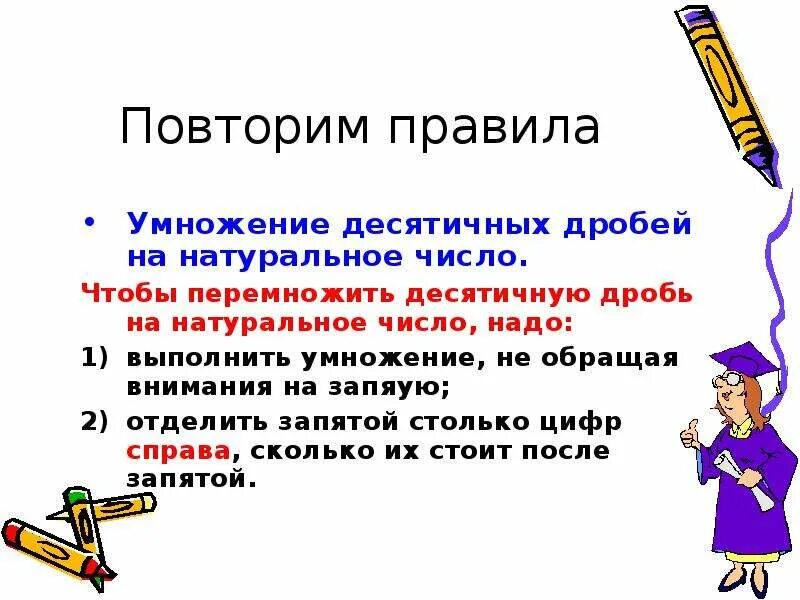 Повторим правила

• Умножение десятичных дробей на натуральное число.

Чтобы перемножить десятичную дробь на натуральное число, надо:

1) выполнить умножение, не обращая внимания на запяую;

2) отделить запятой столько цифр справа, сколько их стоит после запятой.